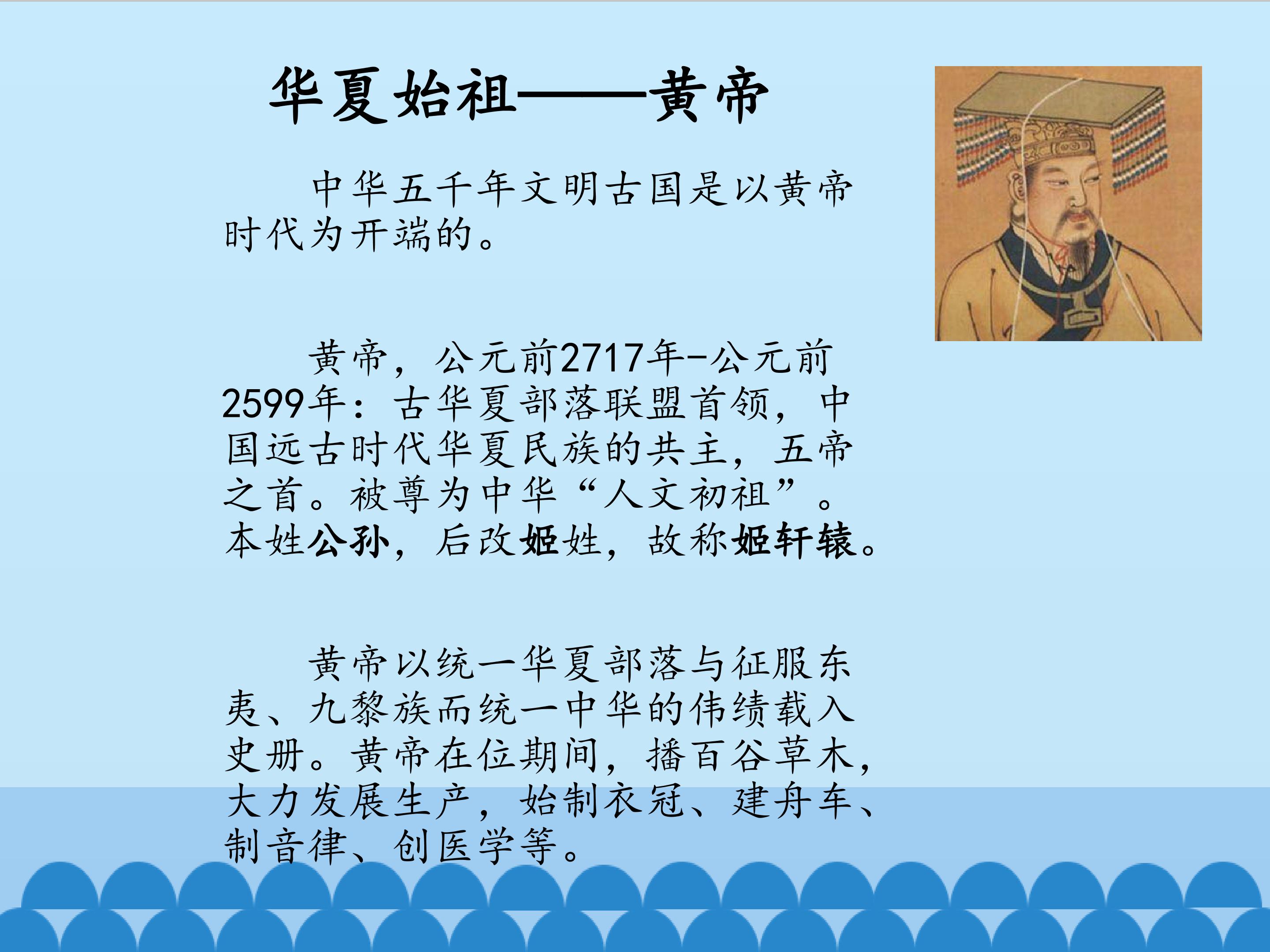 华夏始祖——黄帝

中华五千年文明古国是以黄帝时代为开端的。

黄帝，公元前2717年-公元前2599年：古华夏部落联盟首领，中国远古时代华夏民族的共主，五帝之首。被尊为中华“人文初祖”。本姓公孙，后改姬姓，故称姬轩辕。

黄帝以统一华夏部落与征服东夷、九黎族而统一中华的伟绩载入史册。黄帝在位期间，播百谷草木，大力发展生产，始制衣冠、建舟车、制音律、创医学等。